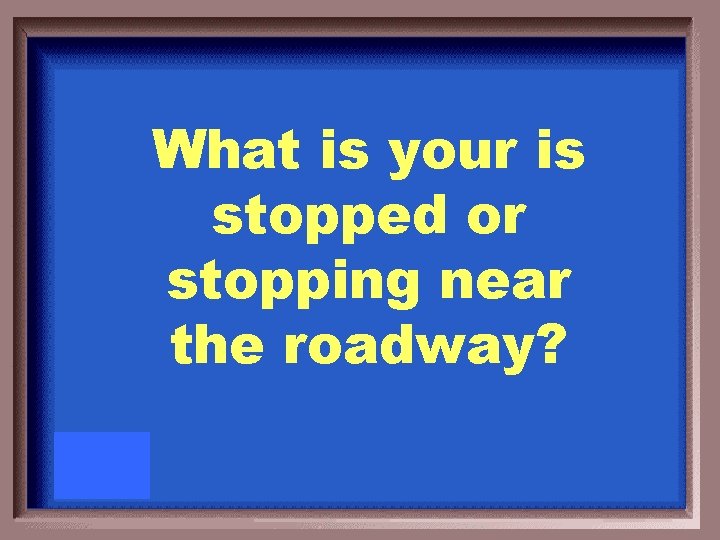 What is your is stopped or stopping near the roadway?